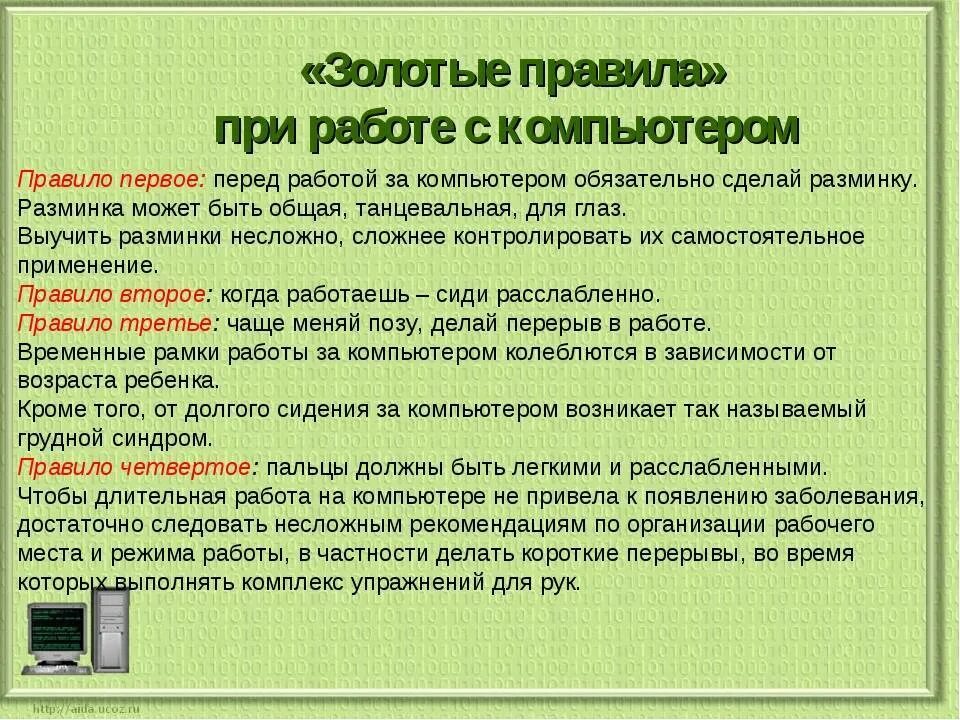 «Золотые правила» при работе с компьютером

Правило первое: перед работой за компьютером обязательно сделай разминку. Разминка может быть общая, танцевальная, для глаз.
Выучить разминки несложно, сложнее контролировать их самостоятельное применение.
Правило второе: когда работаешь – сиди расслабленно.
Правило третье: чаще меняй позу, делай перерыв в работе.
Временные рамки работы за компьютером колеблются в зависимости от возраста ребенка.
Кроме того, от долгого сидения за компьютером возникает так называемый грудной синдром.
Правило четвертое: пальцы должны быть легкими и расслабленными.
Чтобы длительная работа на компьютере не привела к появлению заболевания, достаточно следовать несложным рекомендациям по организации рабочего места и режима работы, в частности делать короткие перерывы, во время которых выполнять комплекс упражнений для рук.

http://aida.ucoz.ru